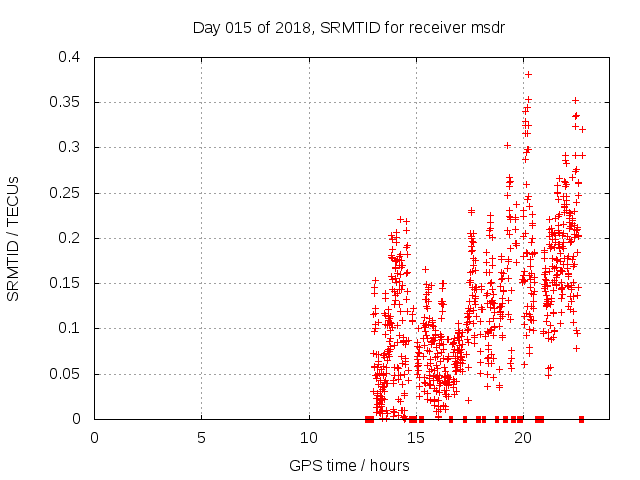 Day 015 of 2018, SRMTID for receiver msdr

SRMTID / TECUs

0.4
0.35
0.3
0.25
0.2
0.15
0.1
0.05
0

0
5
10
15
20

GPS time / hours